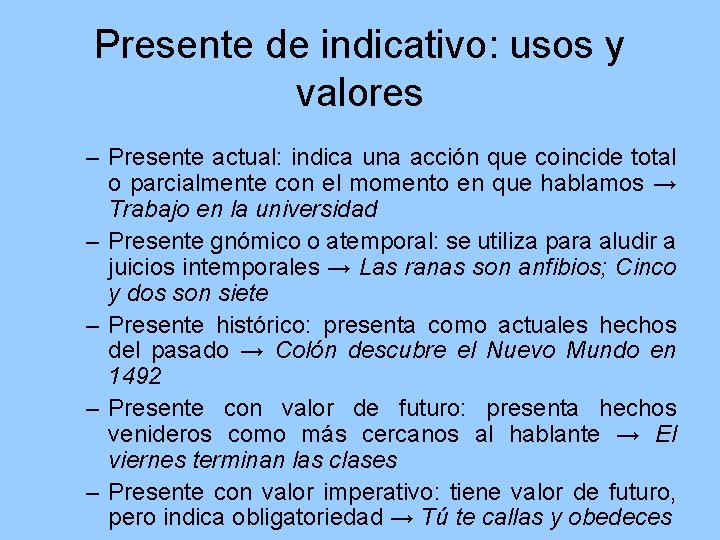 Presente de indicativo: usos y valores

– Presente actual: indica una acción que coincide total o parcialmente con el momento en que hablamos → Trabajo en la universidad

– Presente gnómico o atemporal: se utiliza para aludir a juicios intemporales → Las ranas son anfibios; Cinco y dos son siete

– Presente histórico: presenta como actuales hechos del pasado → Colón descubre el Nuevo Mundo en 1492

– Presente con valor de futuro: presenta hechos venideros como más cercanos al hablante → El viernes terminan las clases

– Presente con valor imperativo: tiene valor de futuro, pero indica obligatoriedad → Tú te callas y obedeces